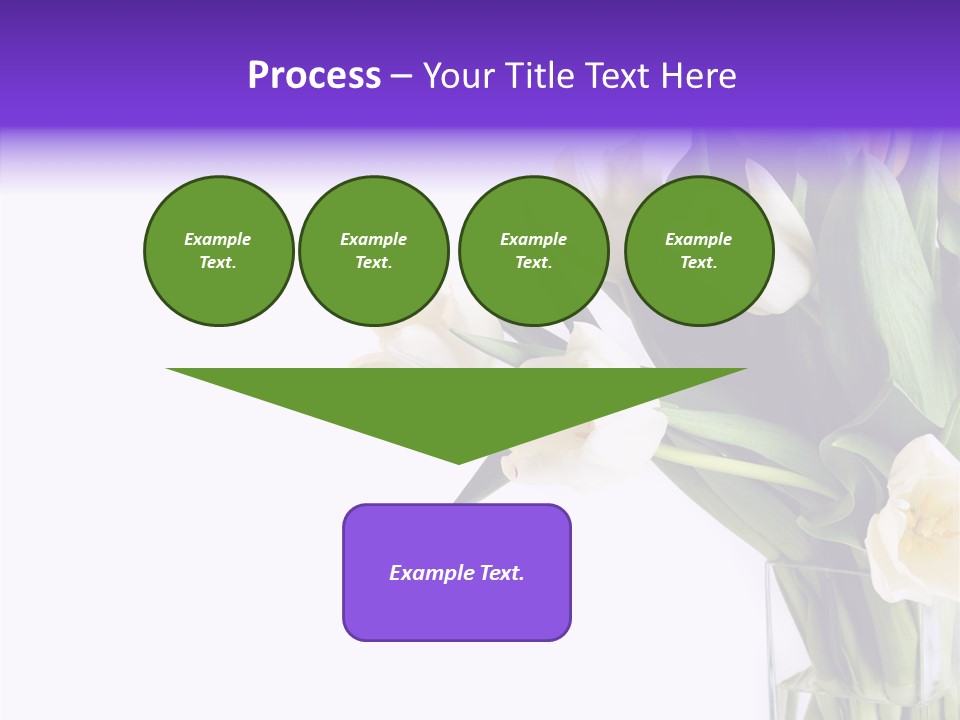 Process – Your Title Text Here

Example Text.

Example Text.

Example Text.

Example Text.

Example Text.